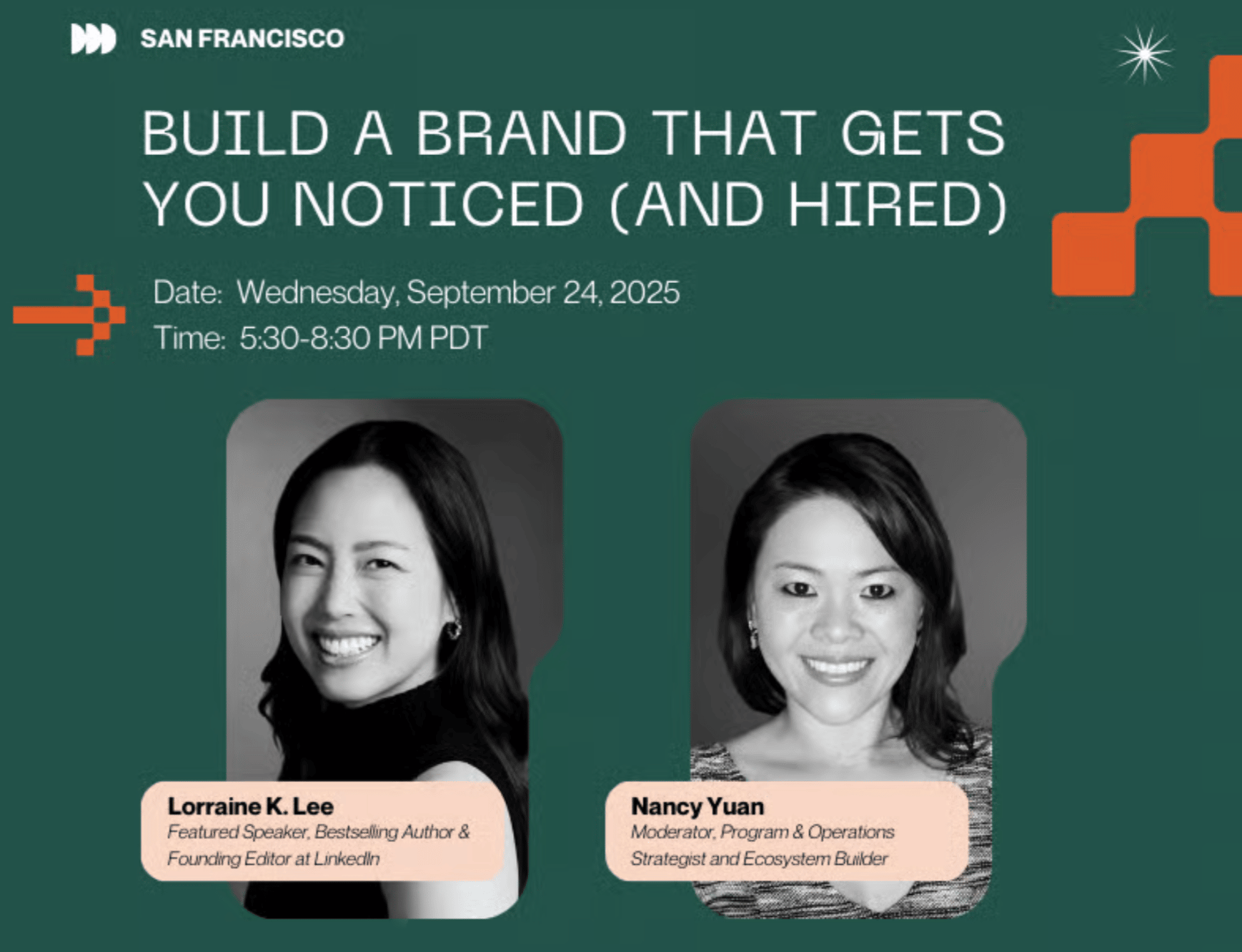 SAN FRANCISCO

BUILD A BRAND THAT GETS YOU NOTICED (AND HIRED)

Date: Wednesday, September 24, 2025
Time: 5:30-8:30 PM PDT

Lorraine K. Lee
Featured Speaker, Bestselling Author & Founding Editor at LinkedIn

Nancy Yuan
Moderator, Program & Operations Strategist and Ecosystem Builder